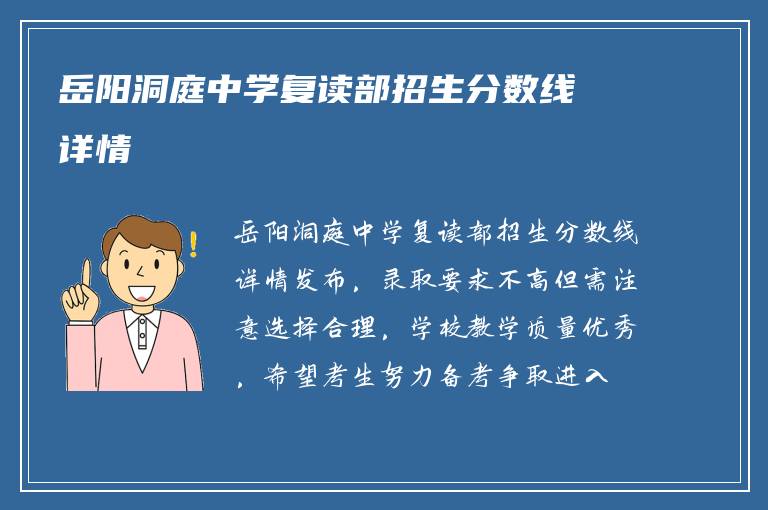 岳阳洞庭中学复读部招生分数线详情

岳阳洞庭中学复读部招生分数线详情发布，录取要求不高但需注意选择合理，学校教学质量优秀，希望考生努力备考争取进入